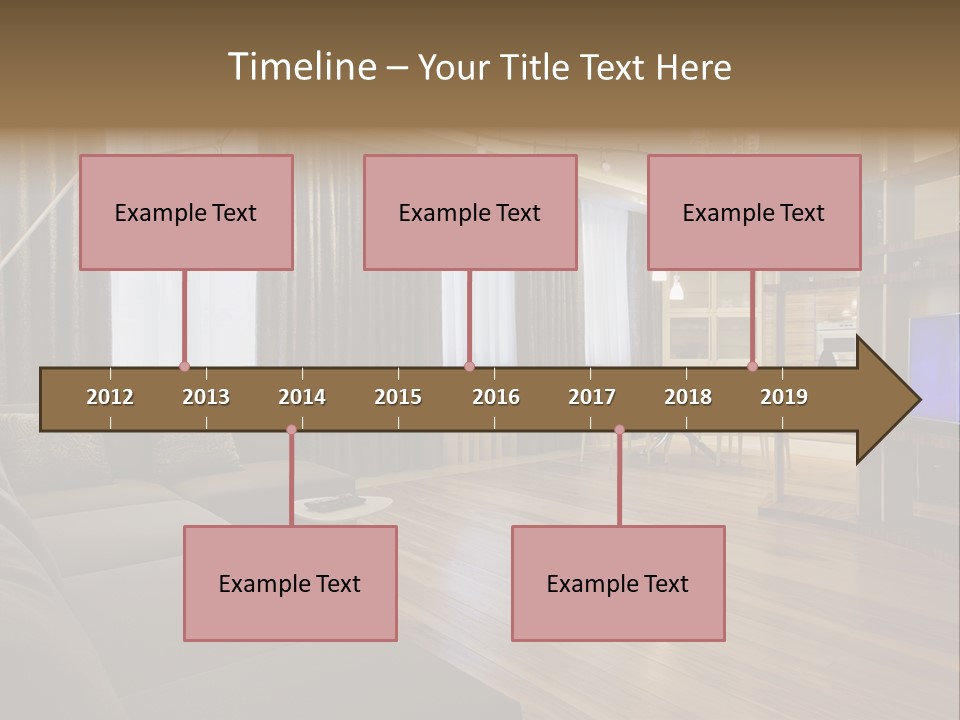 Timeline – Your Title Text Here

Example Text

Example Text

Example Text

2012 2013 2014 2015 2016 2017 2018 2019

Example Text

Example Text